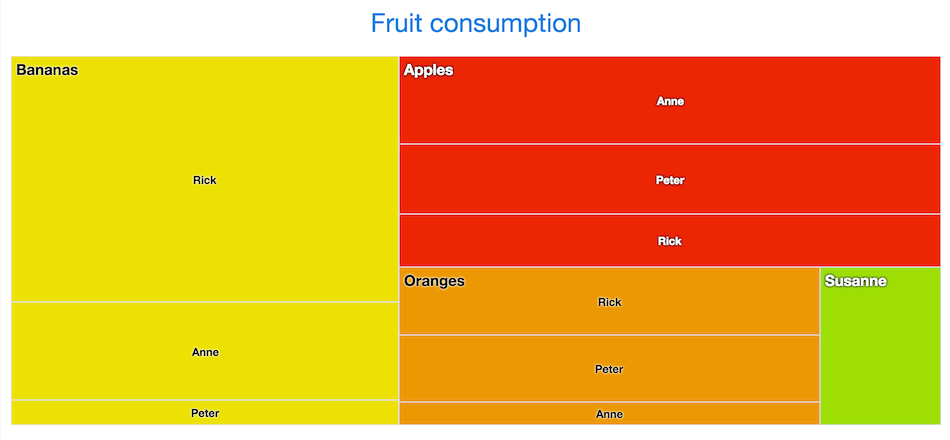 Fruit consumption

Bananas

Rick

Anne

Peter

Apples

Anne

Peter

Rick

Oranges

Rick

Peter

Anne

Susanne